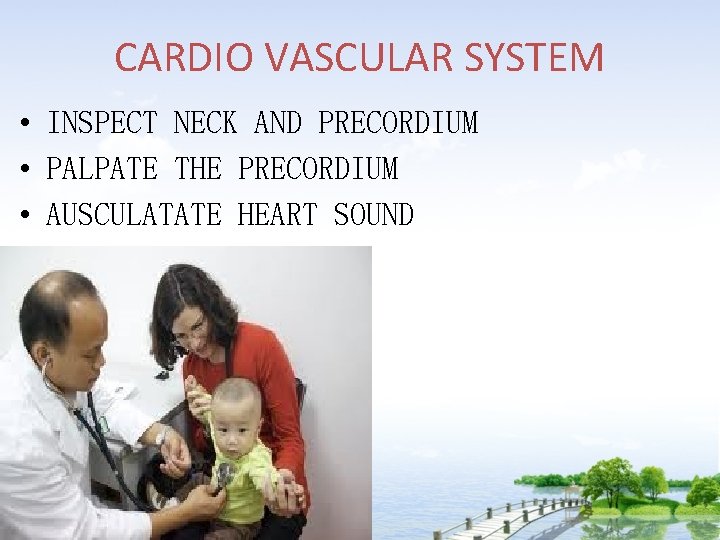 CARDIO VASCULAR SYSTEM

• INSPECT NECK AND PRECORDIUM
• PALPATE THE PRECORDIUM
• AUSCULATATE HEART SOUND